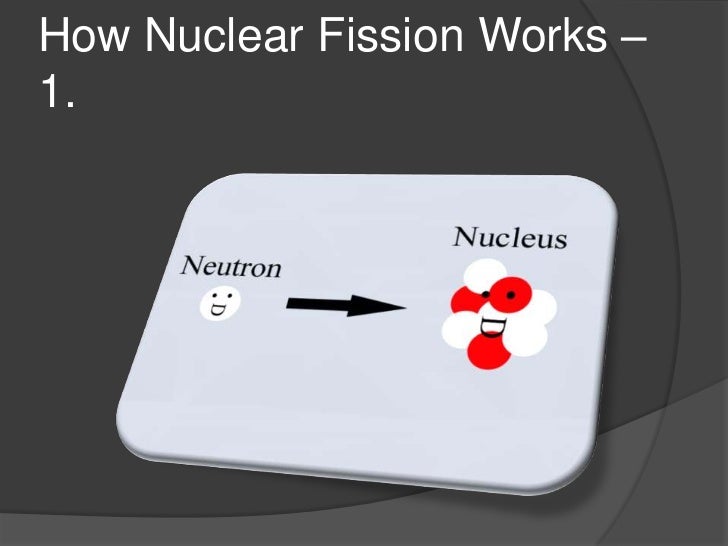 How Nuclear Fission Works – 1.

Neutron

Nucleus